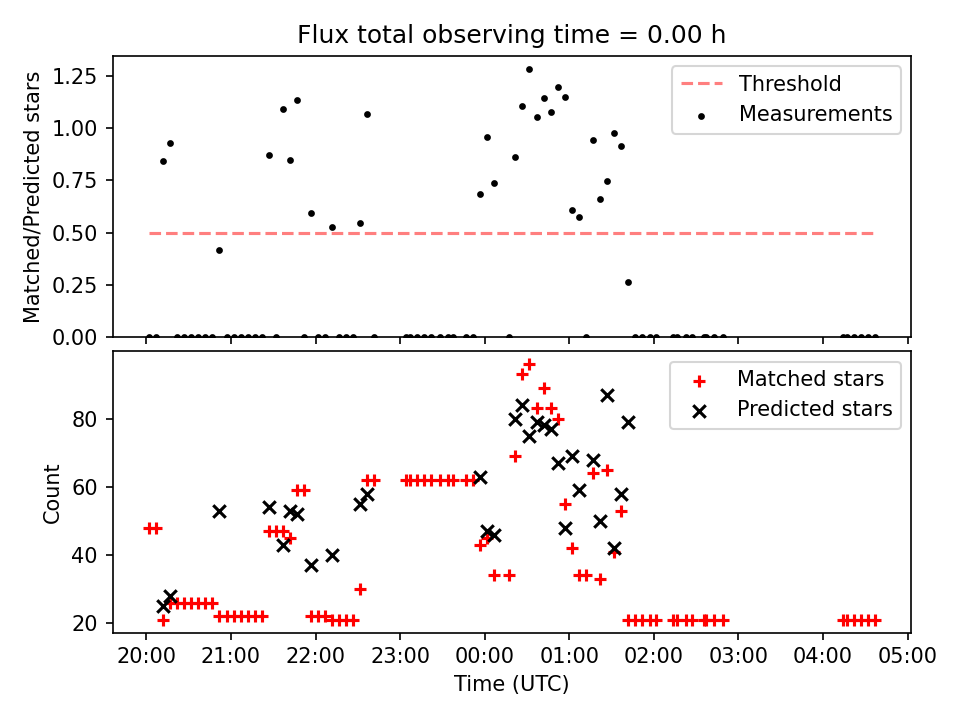 Flux total observing time = 0.00 h

Matched/Predicted stars

1.25
1.00
0.75
0.50
0.25
0.00

Threshold
Measurements

Count

80
60
40
20

Matched stars
Predicted stars

20:00 21:00 22:00 23:00 00:00 01:00 02:00 03:00 04:00 05:00

Time (UTC)